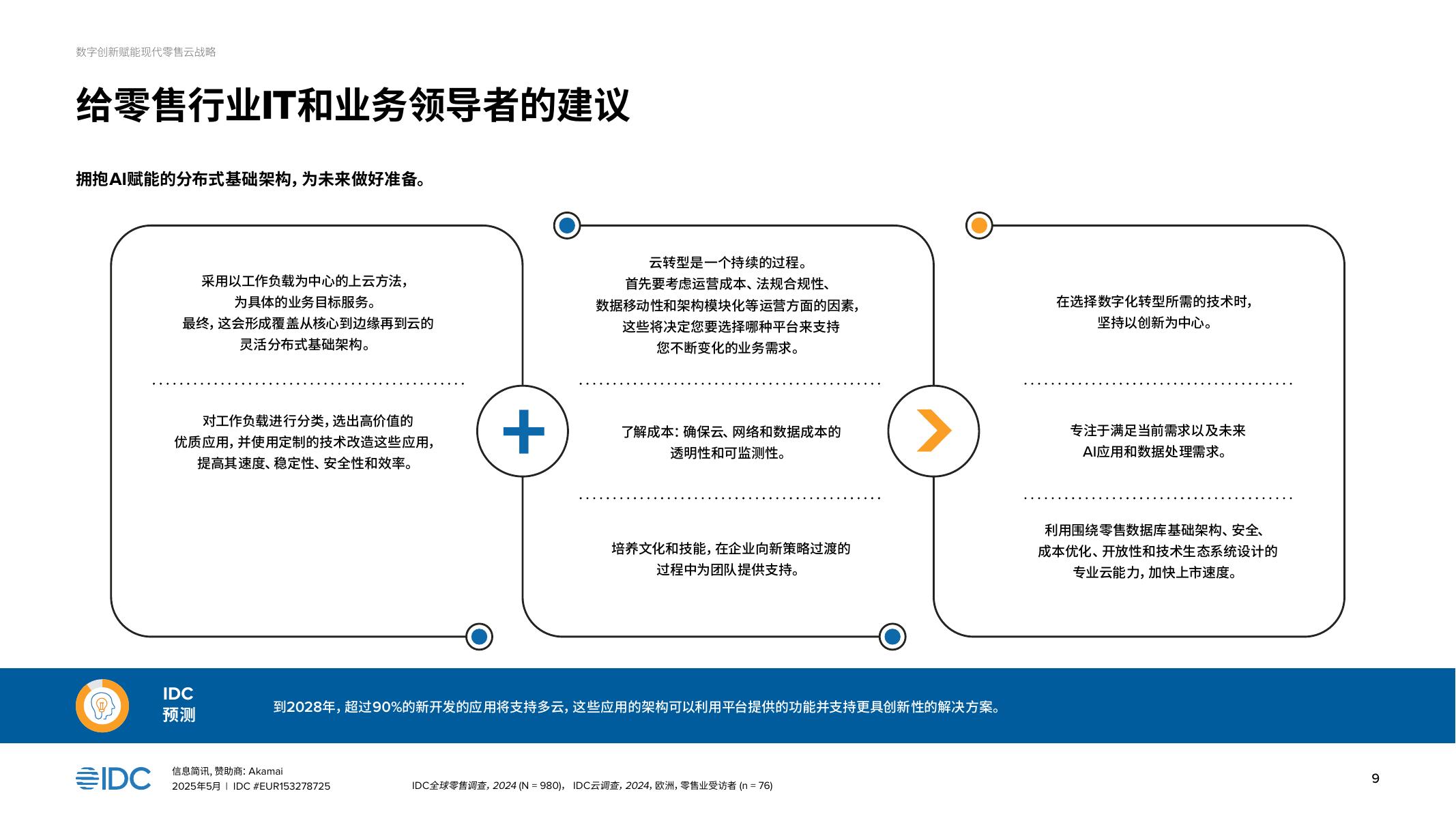 数字创新赋能现代零售云战略

给零售行业IT和业务领导者的建议

拥抱AI赋能的分布式基础架构，为未来做好准备。

采用以工作负载为中心的上云方法，为具体的业务目标服务。最终，这会形成覆盖从核心到边缘再到云的灵活分布式基础架构。

对工作负载进行分类，选出高价值的优质应用，并使用定制的技术改造这些应用，提高其速度、稳定性、安全性和效率。

云转型是一个持续的过程。首先要考虑运营成本、法规合规性、数据移动性和架构模块化等运营方面的因素，这些将决定您要选择哪种平台来支持您不断变化的业务需求。

了解成本：确保云、网络和数据成本的透明性和可监测性。

培养文化和技能，在企业向新策略过渡的过程中为团队提供支持。

在选择数字化转型所需的技术时，坚持以创新为中心。

专注于满足当前需求以及未来AI应用和数据处理需求。

利用围绕零售数据库基础架构、安全、成本优化、开放性和技术生态系统设计的专业云能力，加快上市速度。

IDC
预测

到2028年，超过90%的新开发的应用将支持多云，这些应用的架构可以利用平台提供的功能并支持更具创新性的解决方案。

IDC

信息简讯，赞助商：Akamai
2025年5月 | IDC #EUR153278725

IDC全球零售调查，2024 (N = 980)， IDC云调查，2024，欧洲，零售业受访者 (n = 76)

9